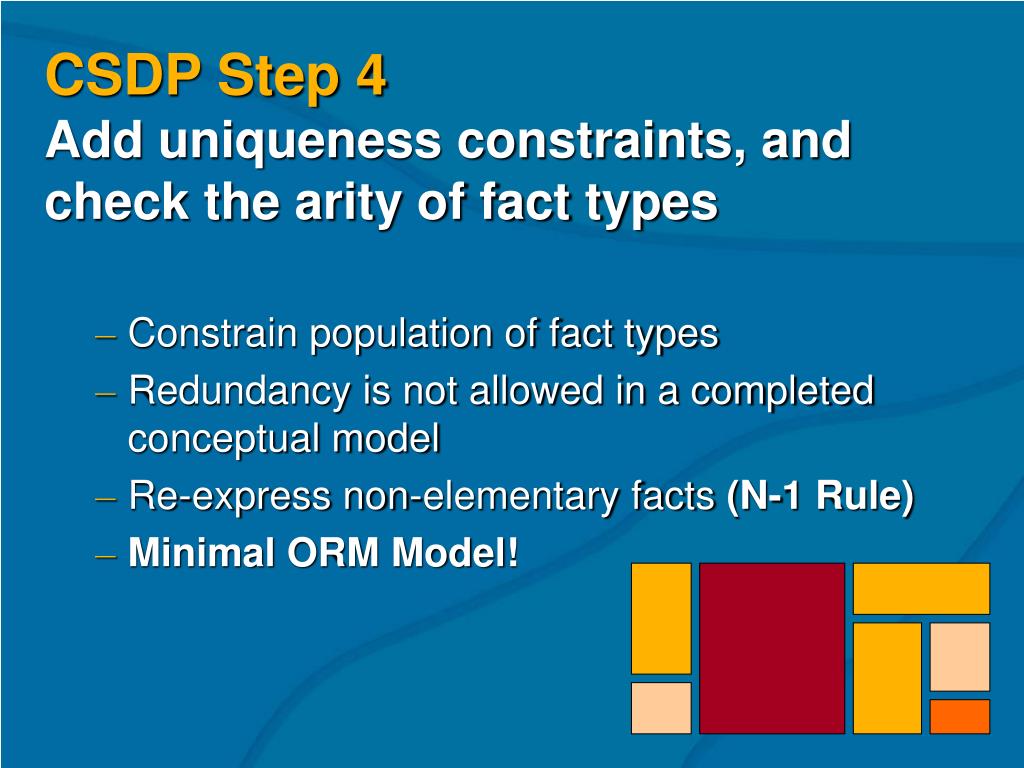 CSDP Step 4
Add uniqueness constraints, and check the arity of fact types

– Constrain population of fact types
– Redundancy is not allowed in a completed conceptual model
– Re-express non-elementary facts (N-1 Rule)
– Minimal ORM Model!